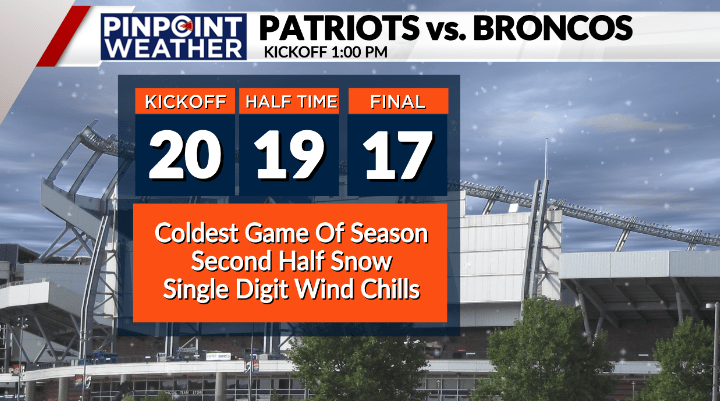 PINPOINT WEATHER

PATRIOTS vs. BRONCOS
KICKOFF 1:00 PM

KICKOFF
20

HALF TIME
19

FINAL
17

Coldest Game Of Season
Second Half Snow
Single Digit Wind Chills